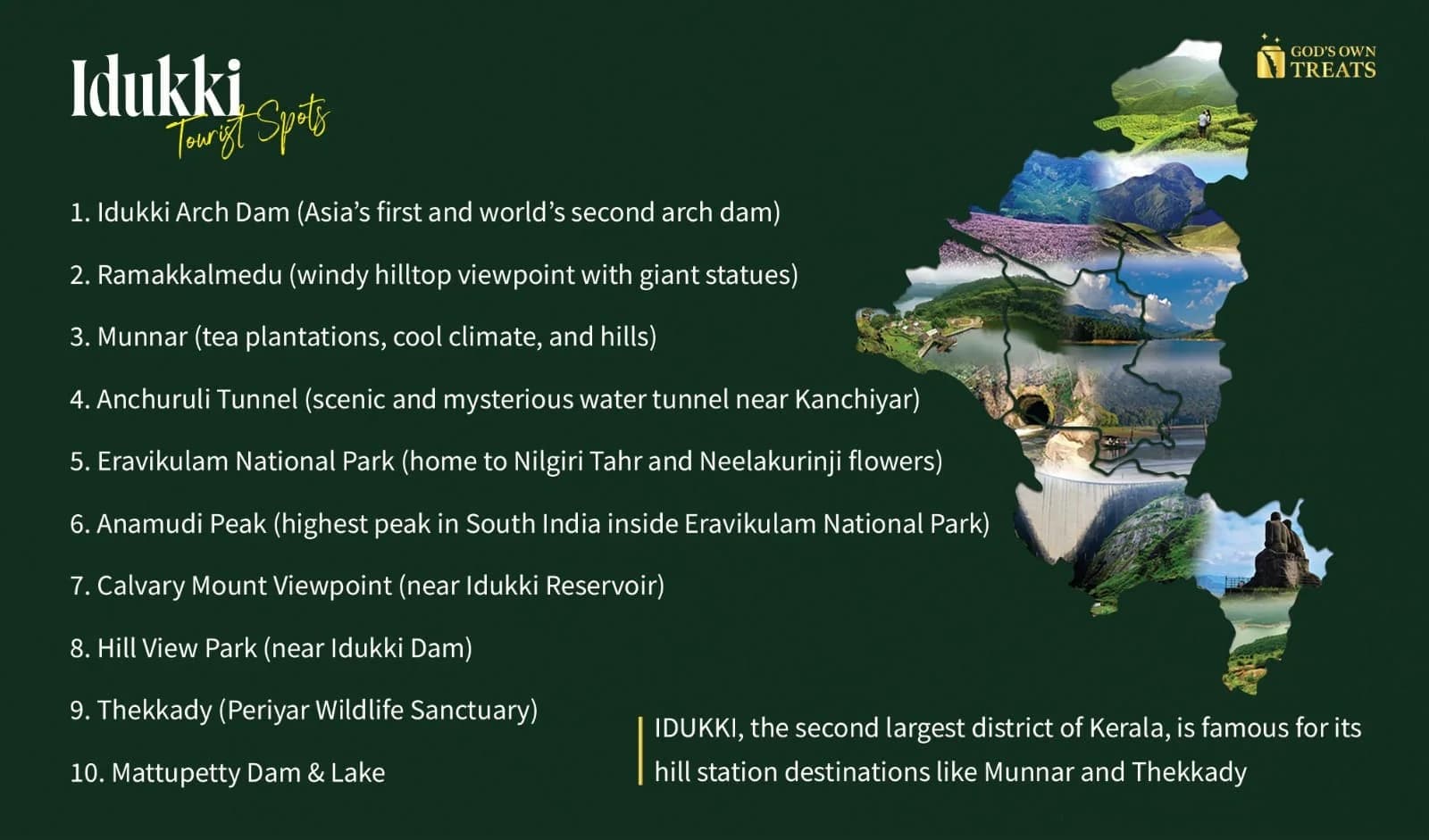 Idukki
Tourist Spots

GOD'S OWN TREATS

1. Idukki Arch Dam (Asia's first and world's second arch dam)

2. Ramakkalmedu (windy hilltop viewpoint with giant statues)

3. Munnar (tea plantations, cool climate, and hills)

4. Anchuruli Tunnel (scenic and mysterious water tunnel near Kanchiyar)

5. Eravikulam National Park (home to Nilgiri Tahr and Neelakurinji flowers)

6. Anamudi Peak (highest peak in South India inside Eravikulam National Park)

7. Calvary Mount Viewpoint (near Idukki Reservoir)

8. Hill View Park (near Idukki Dam)

9. Thekkady (Periyar Wildlife Sanctuary)

10. Mattupetty Dam & Lake

IDUKKI, the second largest district of Kerala, is famous for its hill station destinations like Munnar and Thekkady